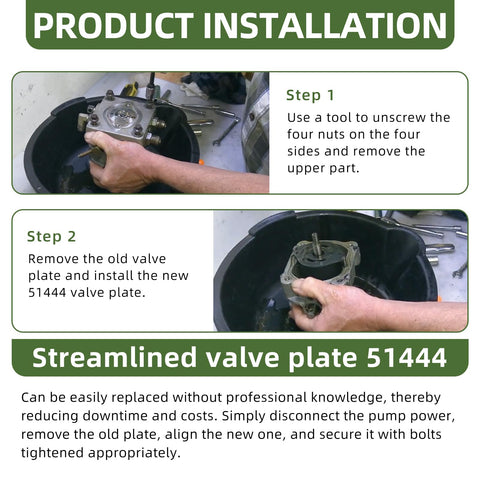 PRODUCT INSTALLATION

Step 1

Use a tool to unscrew the four nuts on the four sides and remove the upper part.

Step 2

Remove the old valve plate and install the new 51444 valve plate.

Streamlined valve plate 51444

Can be easily replaced without professional knowledge, thereby reducing downtime and costs. Simply disconnect the pump power, remove the old plate, align the new one, and secure it with bolts tightened appropriately.